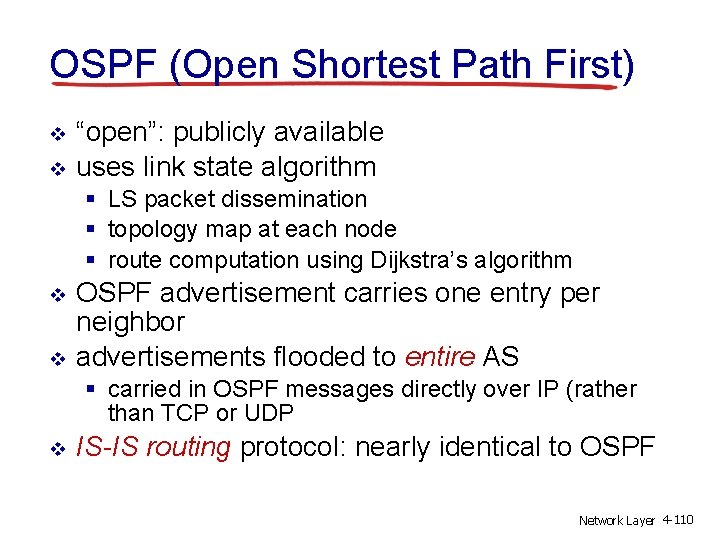 OSPF (Open Shortest Path First)

❖ “open”: publicly available
❖ uses link state algorithm
▪ LS packet dissemination
▪ topology map at each node
▪ route computation using Dijkstra’s algorithm
❖ OSPF advertisement carries one entry per neighbor
❖ advertisements flooded to entire AS
▪ carried in OSPF messages directly over IP (rather than TCP or UDP
❖ IS-IS routing protocol: nearly identical to OSPF

Network Layer 4-110